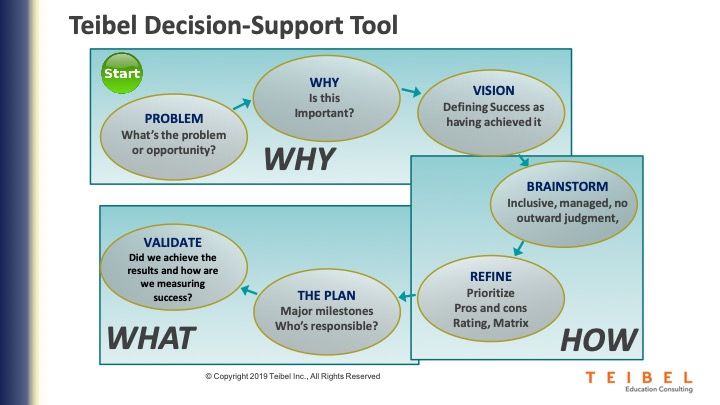 Teibel Decision-Support Tool

Start

PROBLEM
What's the problem or opportunity?

WHY
Is this Important?

VISION
Defining Success as having achieved it

WHY

BRAINSTORM
Inclusive, managed, no outward judgment,

REFINE
Prioritize
Pros and cons
Rating, Matrix

HOW

THE PLAN
Major milestones
Who's responsible?

VALIDATE
Did we achieve the results and how are we measuring success?

WHAT

© Copyright 2019 Teibel Inc., All Rights Reserved

TEIBEL
Education Consulting